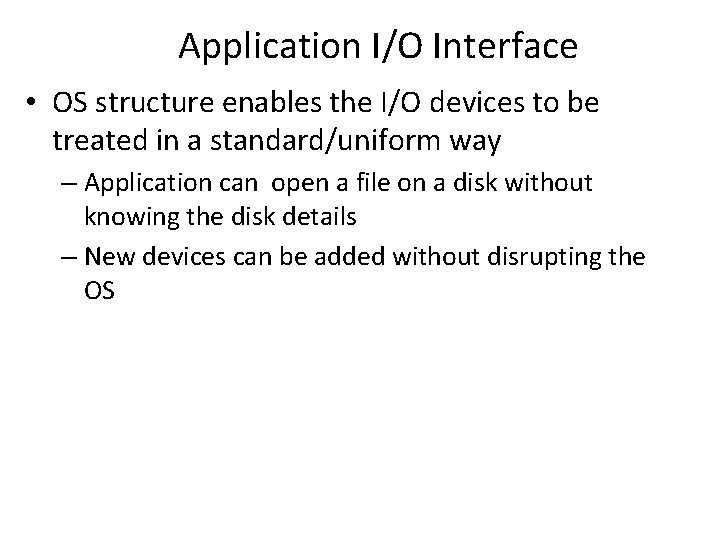 Application I/O Interface

• OS structure enables the I/O devices to be treated in a standard/uniform way

– Application can open a file on a disk without knowing the disk details

– New devices can be added without disrupting the OS